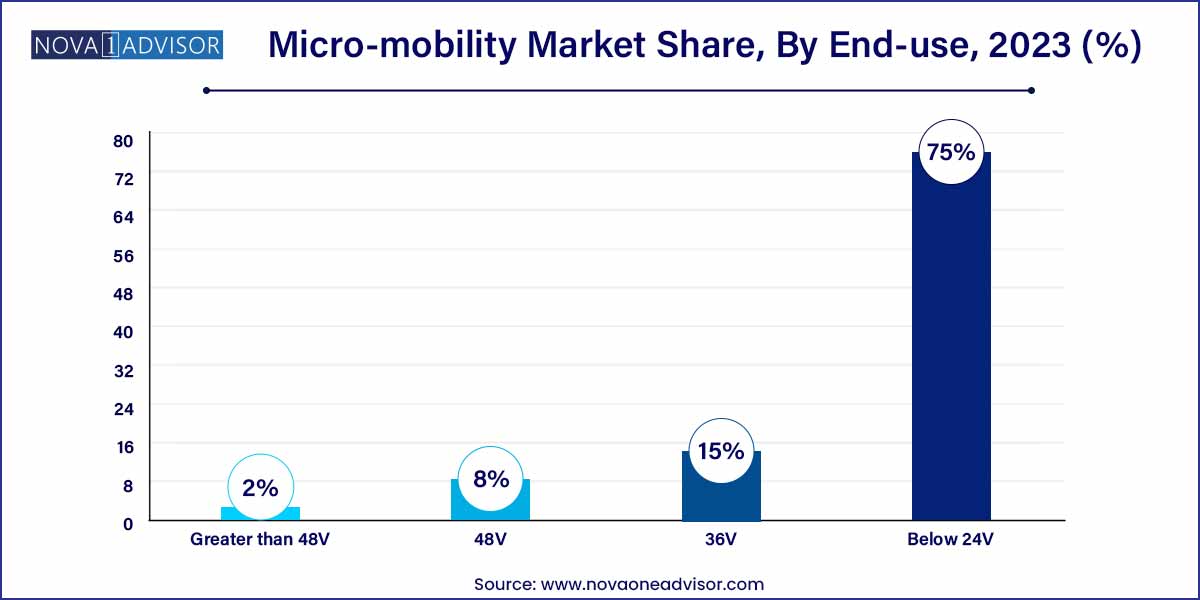 NOVA 1 ADVISOR

Micro-mobility Market Share, By End-use, 2023 (%)

80
72
64
56
48
40
32
24
16
8
0

2%
8%
15%
75%

Greater than 48V
48V
36V
Below 24V

Source: www.novaoneadvisor.com